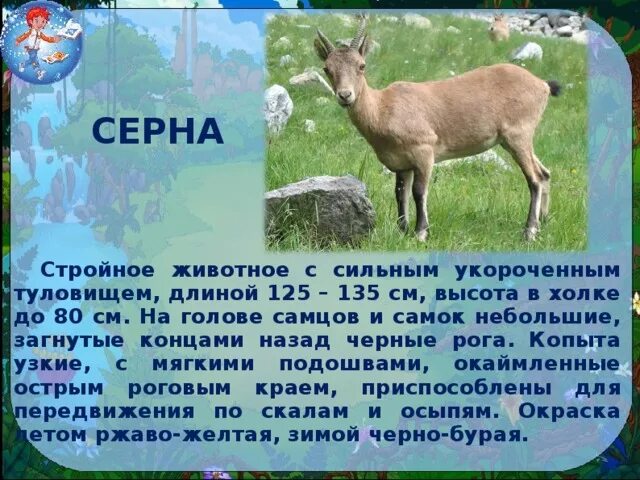 СЕРНА

Стройное животное с сильным укороченным туловищем, длиной 125 – 135 см, высота в холке до 80 см. На голове самцов и самок небольшие, загнутые концами назад черные рога. Копыта узкие, с мягкими подошвами, окаймленные острым роговым краем, приспособлены для передвижения по скалам и осыпям. Окраска летом ржаво-желтая, зимой черно-бурая.